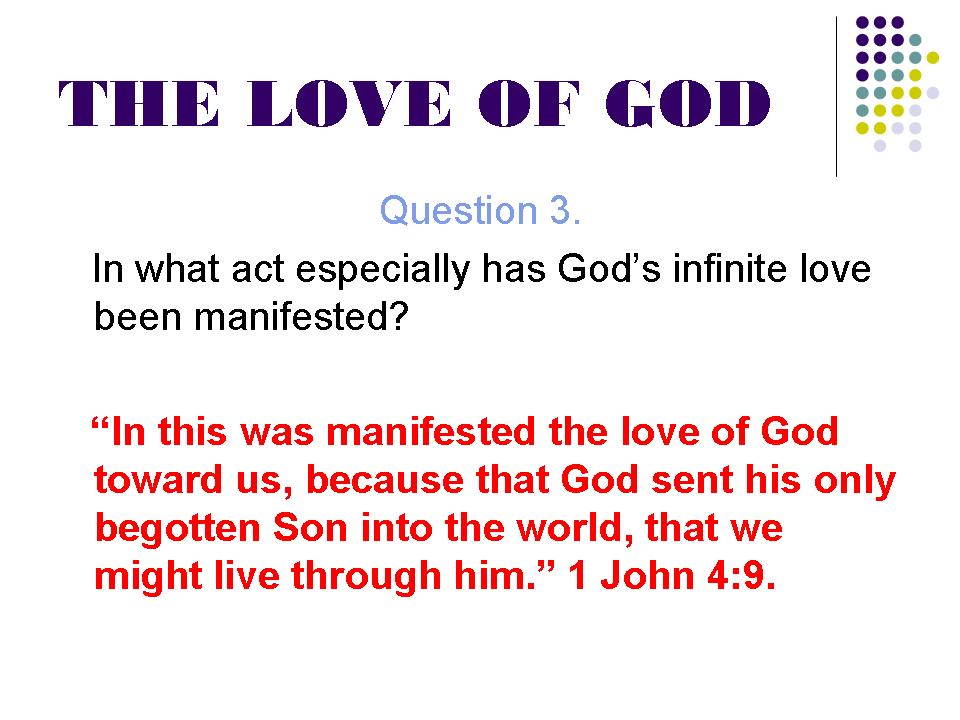 THE LOVE OF GOD

Question 3.

In what act especially has God’s infinite love been manifested?

“In this was manifested the love of God toward us, because that God sent his only begotten Son into the world, that we might live through him.” 1 John 4:9.